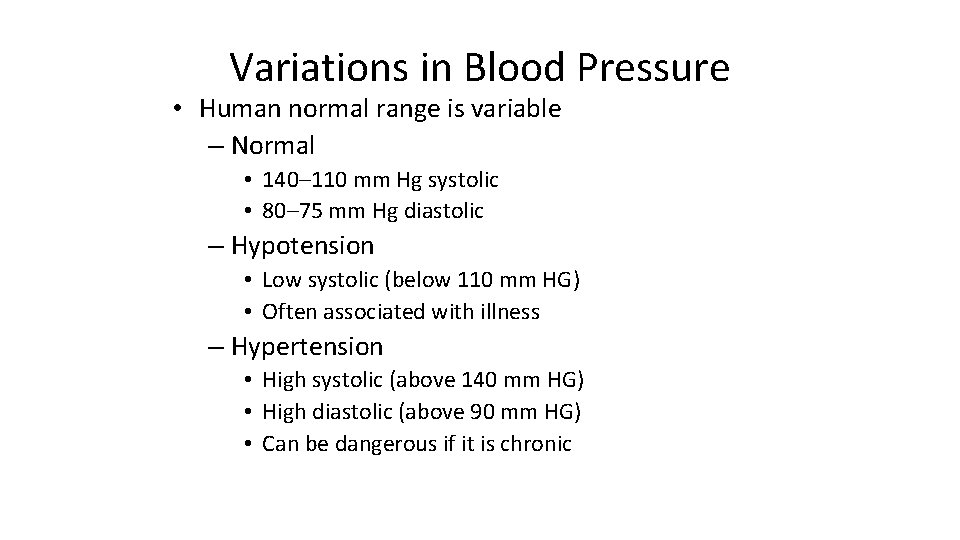 Variations in Blood Pressure

• Human normal range is variable
– Normal
• 140–110 mm Hg systolic
• 80–75 mm Hg diastolic
– Hypotension
• Low systolic (below 110 mm HG)
• Often associated with illness
– Hypertension
• High systolic (above 140 mm HG)
• High diastolic (above 90 mm HG)
• Can be dangerous if it is chronic